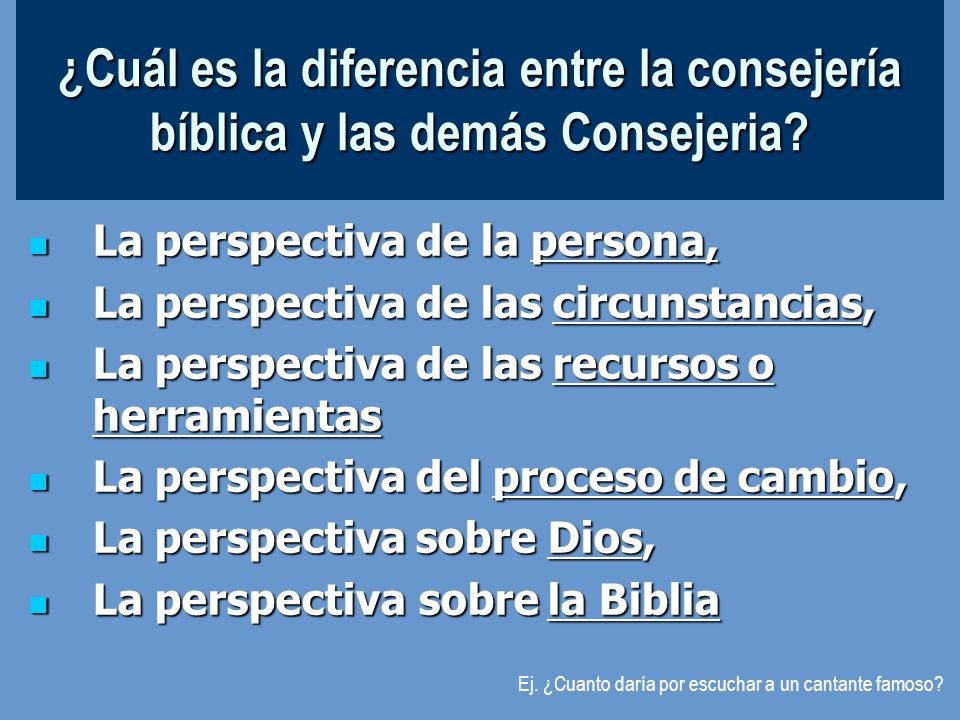 ¿Cuál es la diferencia entre la consejería bíblica y las demás Consejeria?

- La perspectiva de la persona,
- La perspectiva de las circunstancias,
- La perspectiva de las recursos o herramientas
- La perspectiva del proceso de cambio,
- La perspectiva sobre Dios,
- La perspectiva sobre la Biblia

Ej. ¿Cuanto daría por escuchar a un cantante famoso?